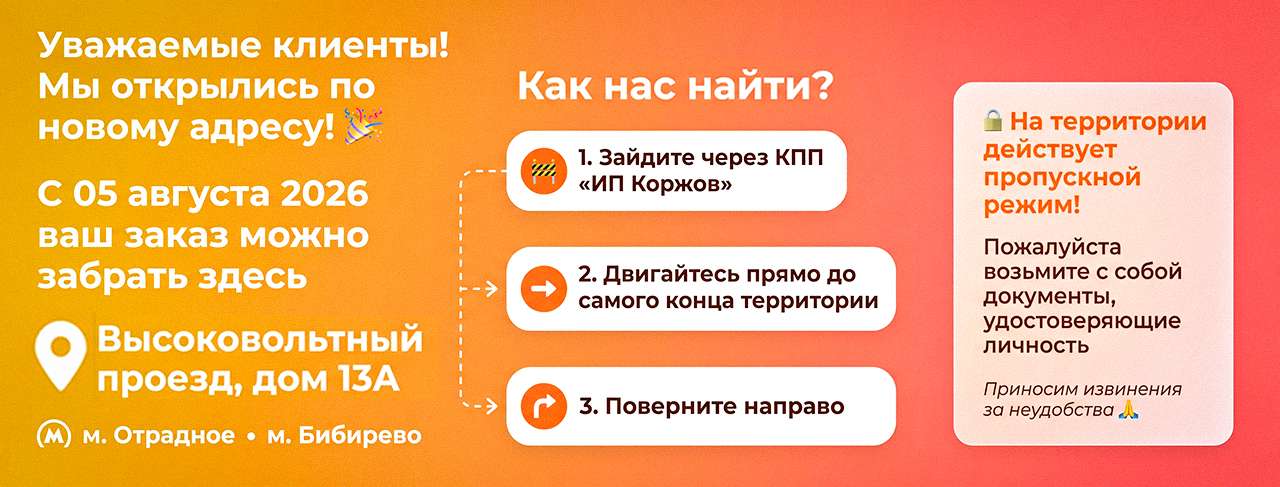 Уважаемые клиенты! Мы открылись по новому адресу! 🎉

С 05 августа 2026 ваш заказ можно забрать здесь

Высоковольтный проезд, дом 13А

м. Отрадное • м. Бибирево

Как нас найти?

1. Зайдите через КПП «ИП Коржов»

2. Двигайтесь прямо до самого конца территории

3. Поверните направо

🔒 На территории действует пропускной режим!

Пожалуйста возьмите с собой документы, удостоверяющие личность

Приносим извинения за неудобства 🙏